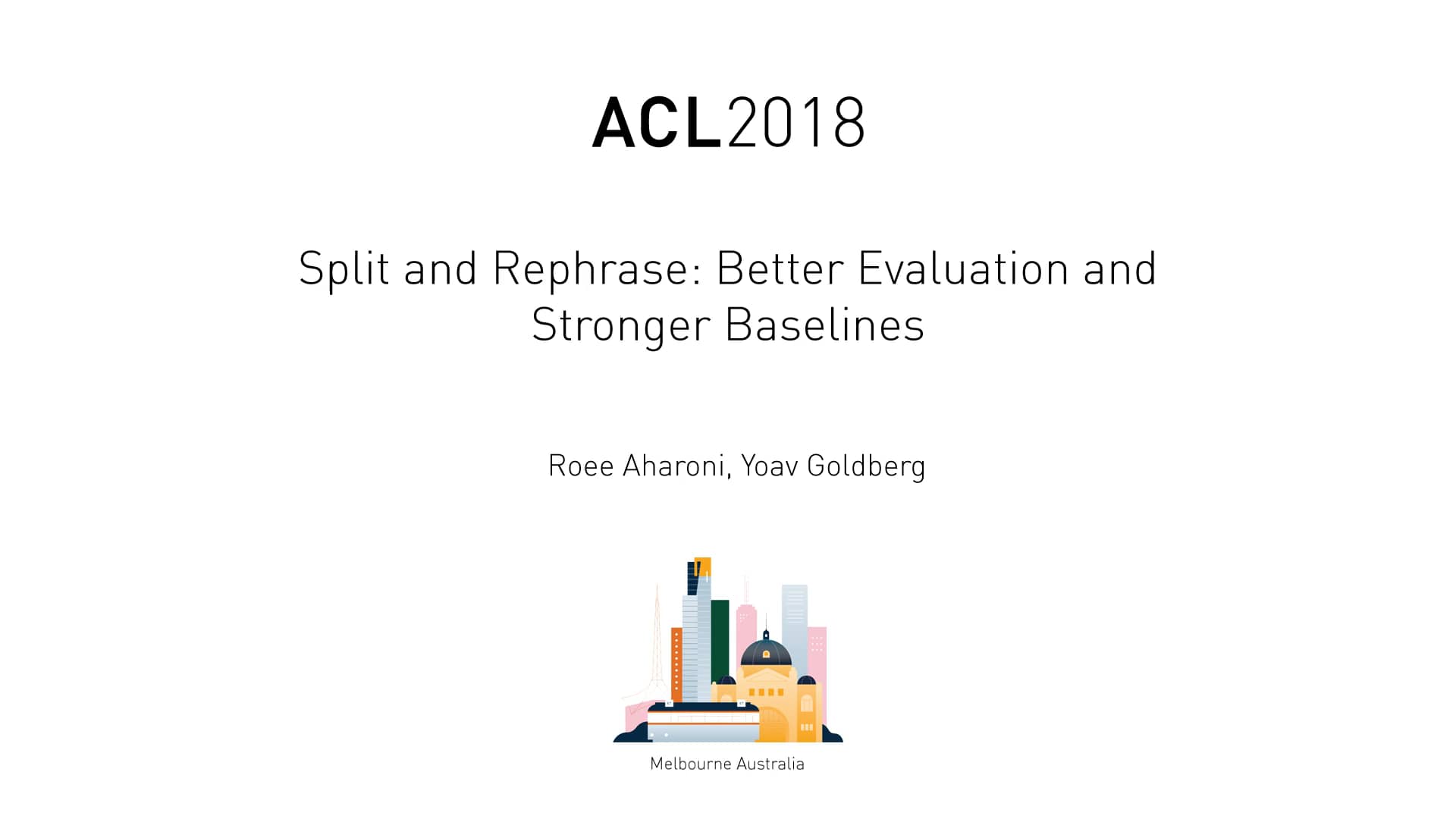 ACL2018

Split and Rephrase: Better Evaluation and Stronger Baselines

Roee Aharoni, Yoav Goldberg

Melbourne Australia